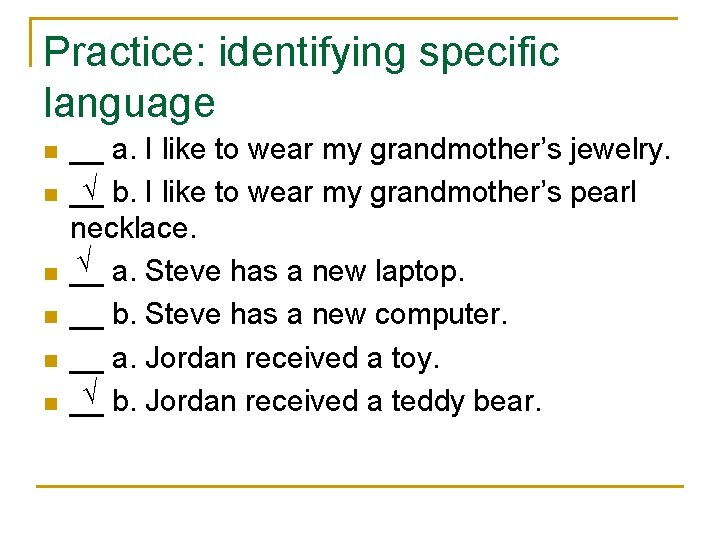 Practice: identifying specific language

__ a. I like to wear my grandmother's jewelry.

√ b. I like to wear my grandmother's pearl necklace.

√ a. Steve has a new laptop.

__ b. Steve has a new computer.

__ a. Jordan received a toy.

√ b. Jordan received a teddy bear.